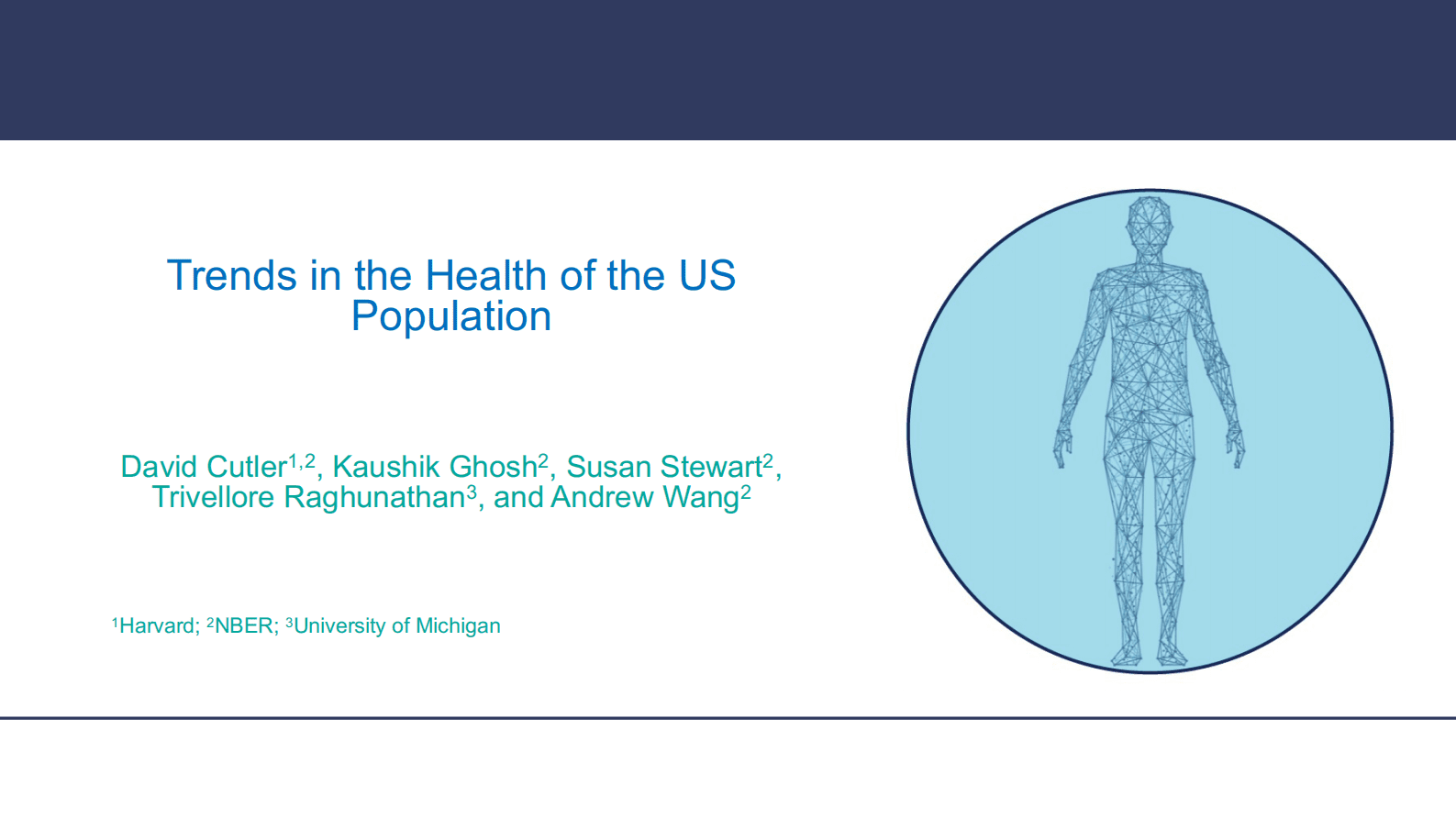 Trends in the Health of the US Population

David Cutler$^{1,2}$, Kaushik Ghosh$^{2}$, Susan Stewart$^{2}$, Trivellore Raghunathan$^{3}$, and Andrew Wang$^{2}$

$^{1}$Harvard; $^{2}$NBER; $^{3}$University of Michigan